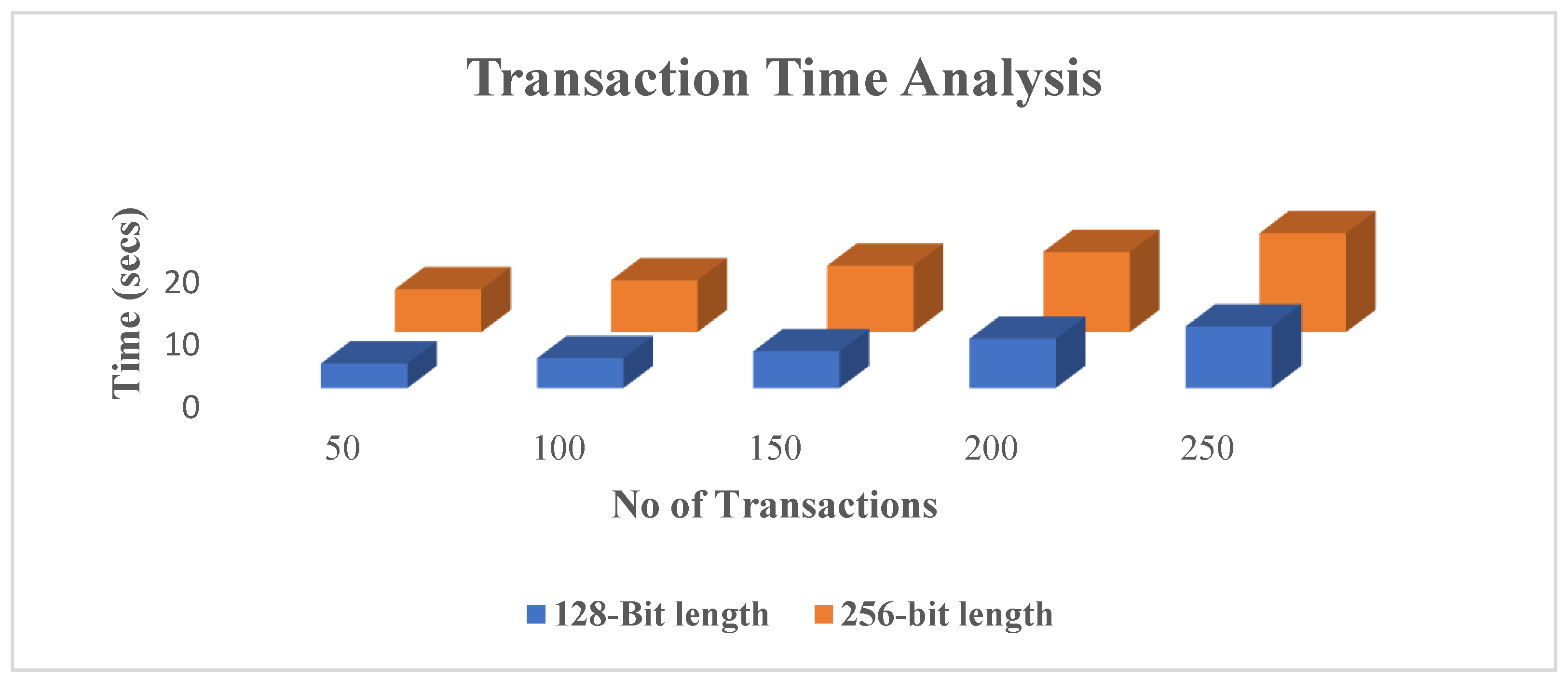 Transaction Time Analysis

Time (secs)

20
10
0

50
100
150
200
250

No of Transactions

128-Bit length
256-bit length